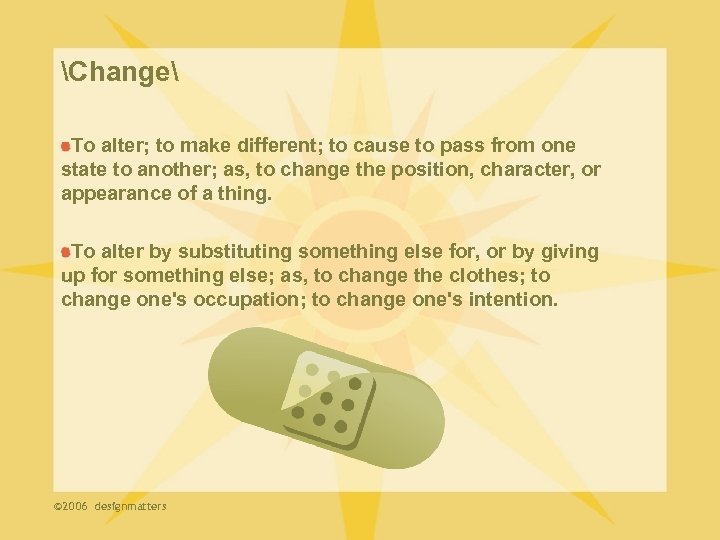 \Change\

To alter; to make different; to cause to pass from one state to another; as, to change the position, character, or appearance of a thing.

To alter by substituting something else for, or by giving up for something else; as, to change the clothes; to change one's occupation; to change one's intention.

©2006 designmatters